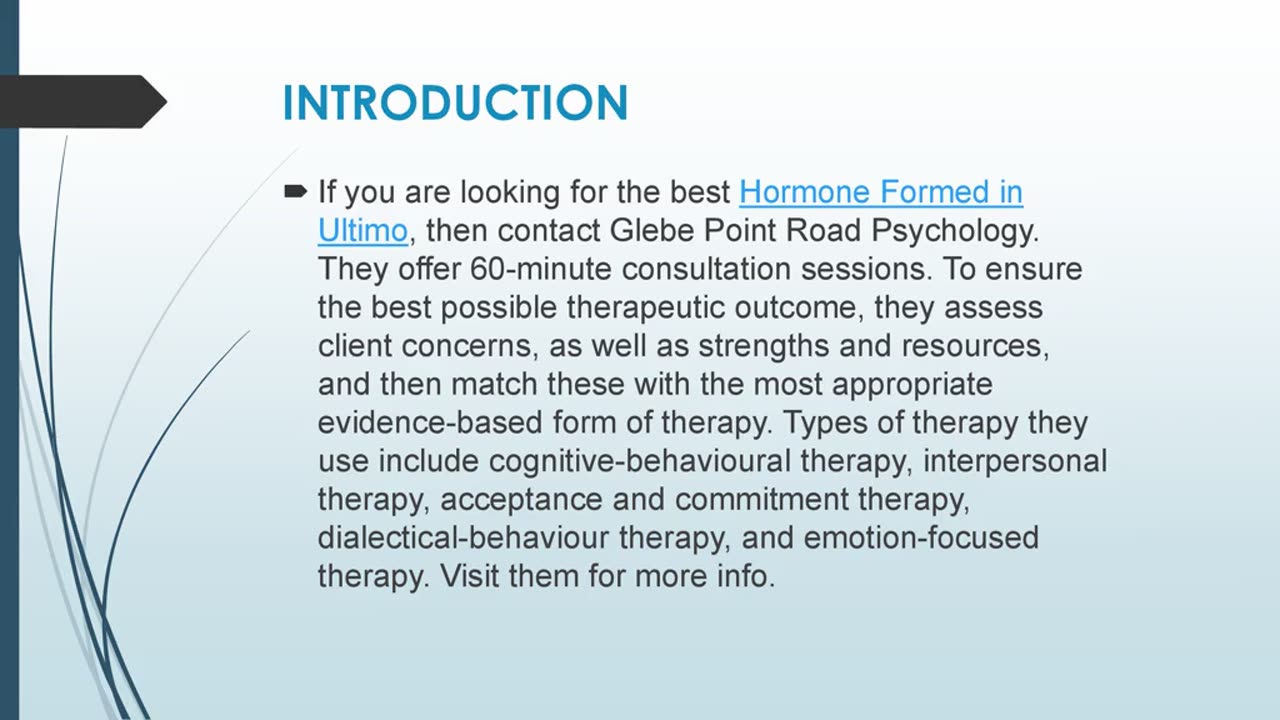 INTRODUCTION

If you are looking for the best Hormone Formed in Ultimo, then contact Glebe Point Road Psychology. They offer 60-minute consultation sessions. To ensure the best possible therapeutic outcome, they assess client concerns, as well as strengths and resources, and then match these with the most appropriate evidence-based form of therapy. Types of therapy they use include cognitive-behavioural therapy, interpersonal therapy, acceptance and commitment therapy, dialectical-behaviour therapy, and emotion-focused therapy. Visit them for more info.